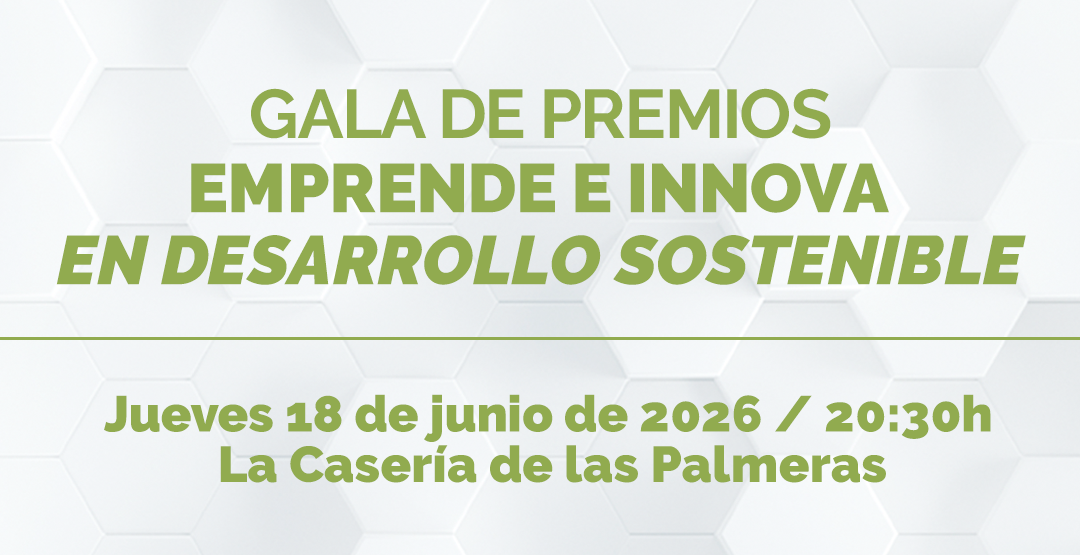 GALA DE PREMIOS
EMPRENDE E INNOVA
EN DESARROLLO SOSTENIBLE

Jueves 18 de junio de 2026 / 20:30h
La Casería de las Palmeras